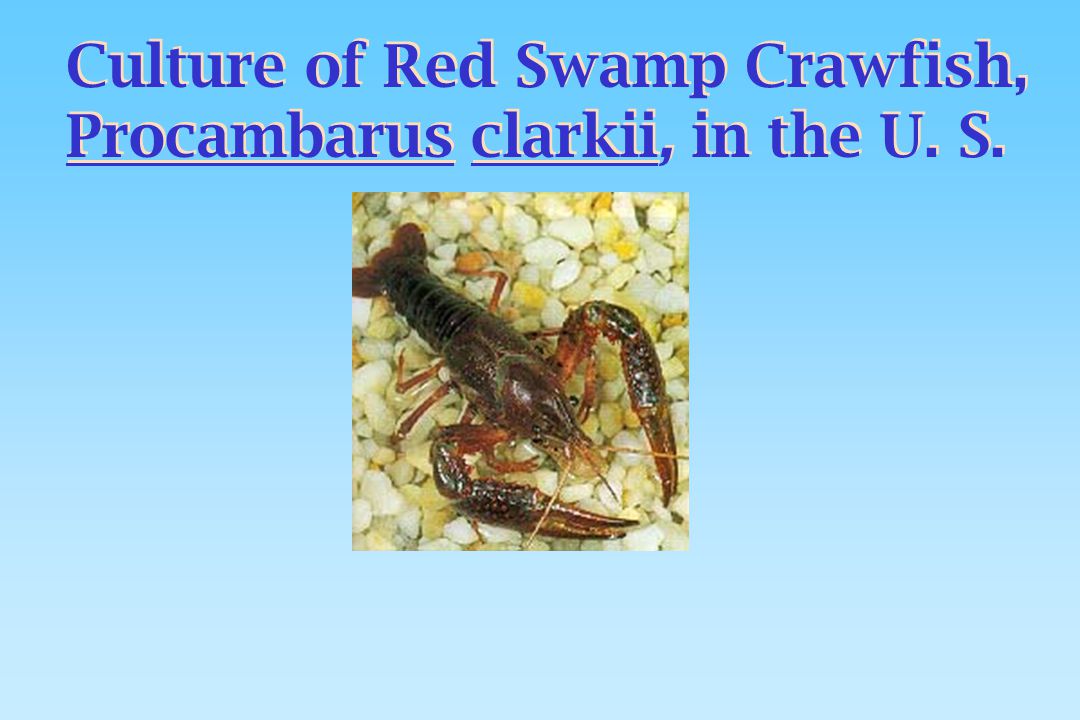 Culture of Red Swamp Crawfish, Procambarus clarkii, in the U. S.